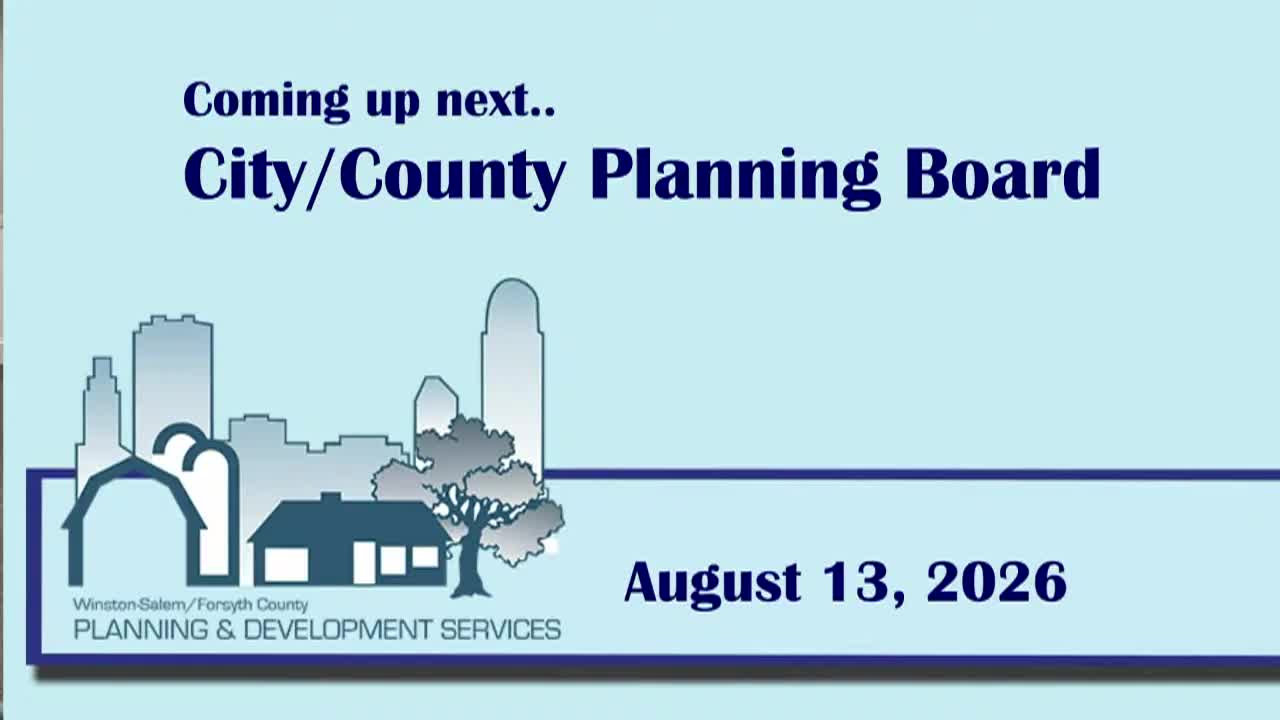 Coming up next..

City/County Planning Board

Winston-Salem/Forsyth County
PLANNING & DEVELOPMENT SERVICES

August 13, 2026